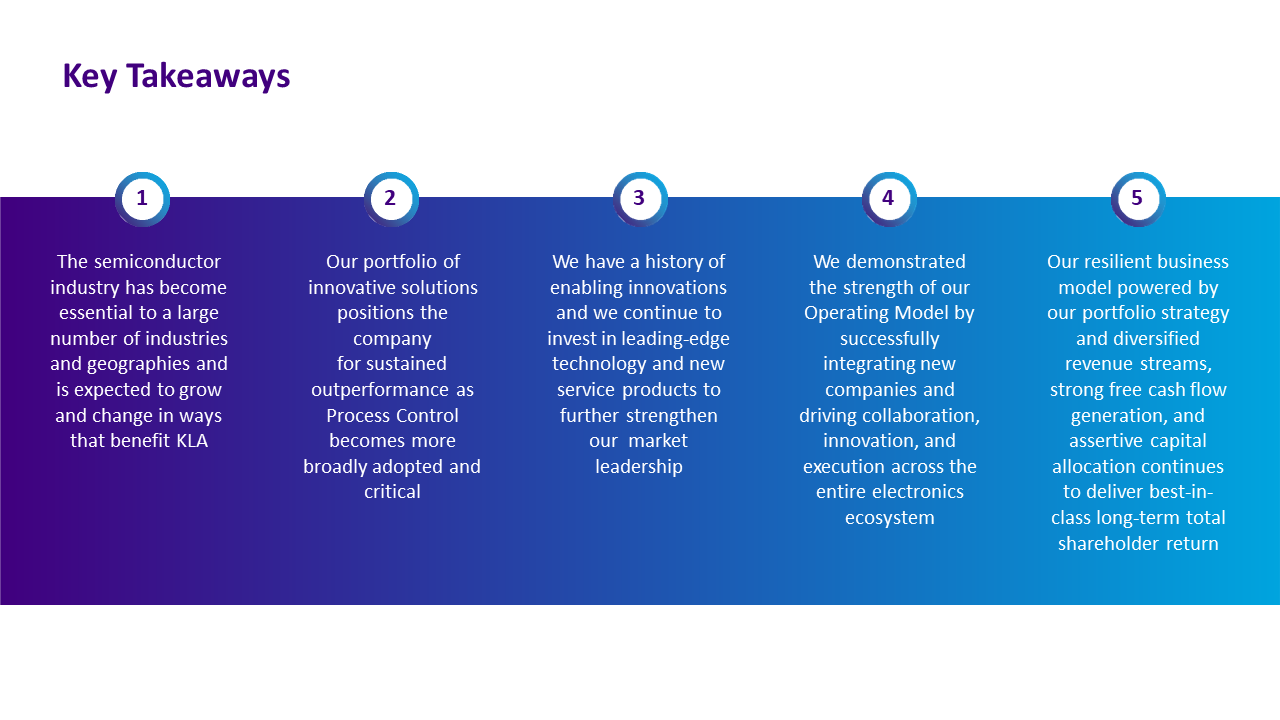 Key Takeaways

1

The semiconductor industry has become essential to a large number of industries and geographies and is expected to grow and change in ways that benefit KLA

2

Our portfolio of innovative solutions positions the company for sustained outperformance as Process Control becomes more broadly adopted and critical

3

We have a history of enabling innovations and we continue to invest in leading-edge technology and new service products to further strengthen our market leadership

4

We demonstrated the strength of our Operating Model by successfully integrating new companies and driving collaboration, innovation, and execution across the entire electronics ecosystem

5

Our resilient business model powered by our portfolio strategy and diversified revenue streams, strong free cash flow generation, and assertive capital allocation continues to deliver best-in-class long-term total shareholder return